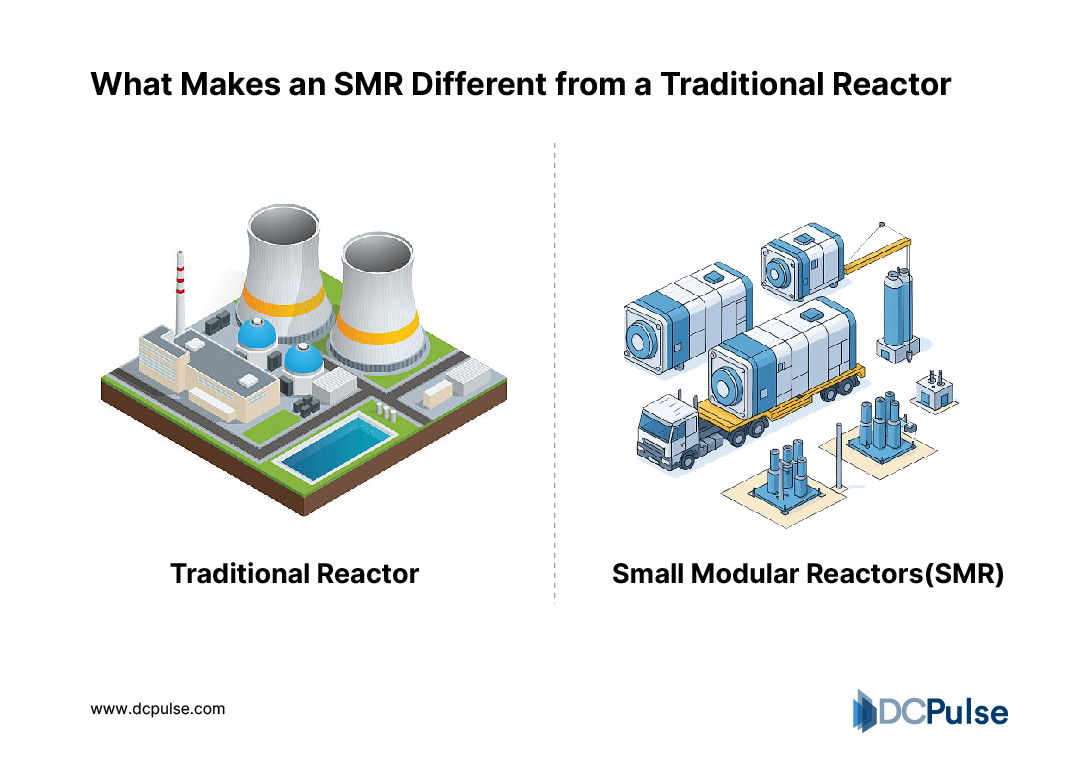 What Makes an SMR Different from a Traditional Reactor

Traditional Reactor

Small Modular Reactors(SMR)

www.dcpulse.com

DCPulse